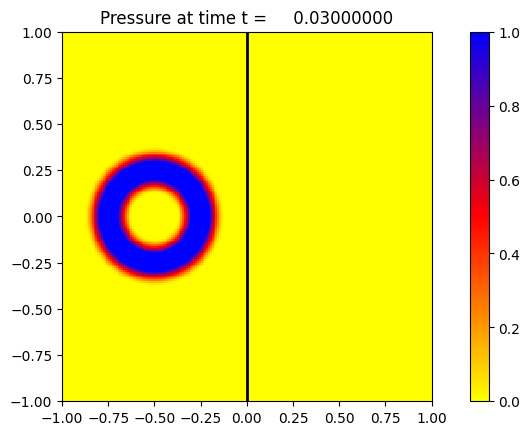 Pressure at time t = 0.03000000

1.00
0.75
0.50
0.25
0.00
−0.25
−0.50
−0.75
−1.00

−1.00 −0.75 −0.50 −0.25 0.00 0.25 0.50 0.75 1.00

1.0
0.8
0.6
0.4
0.2
0.0